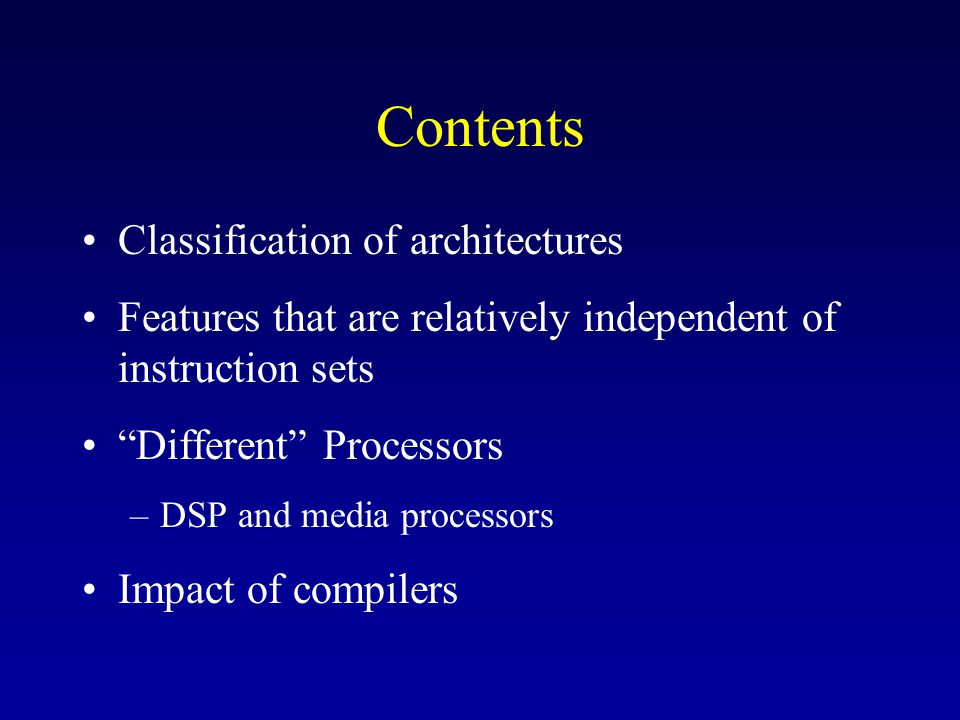 Contents

• Classification of architectures

• Features that are relatively independent of instruction sets

• “Different” Processors

– DSP and media processors

• Impact of compilers